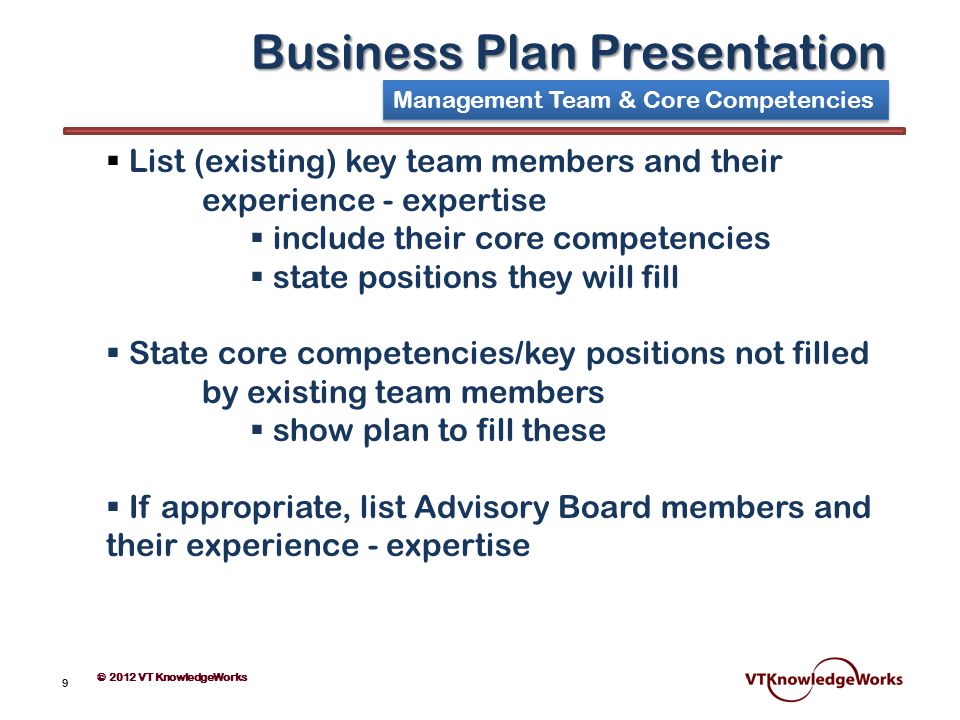 Business Plan Presentation

Management Team & Core Competencies

▪ List (existing) key team members and their experience - expertise

▪ include their core competencies

▪ state positions they will fill

▪ State core competencies/key positions not filled by existing team members

▪ show plan to fill these

▪ If appropriate, list Advisory Board members and their experience - expertise

9

© 2012 VT KnowledgeWorks

VTKnowledgeWorks